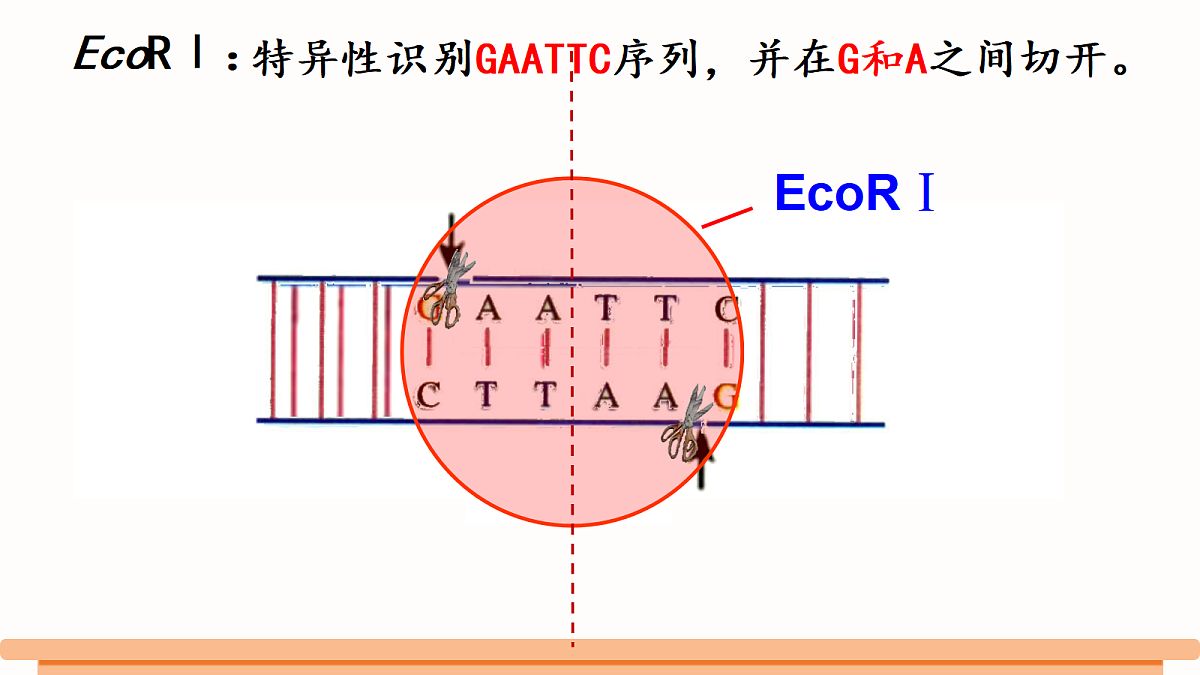 EcoR Ⅰ：特异性识别GAATTC序列，并在G和A之间切开。

EcoR Ⅰ

G A A T T C

C T T A A G